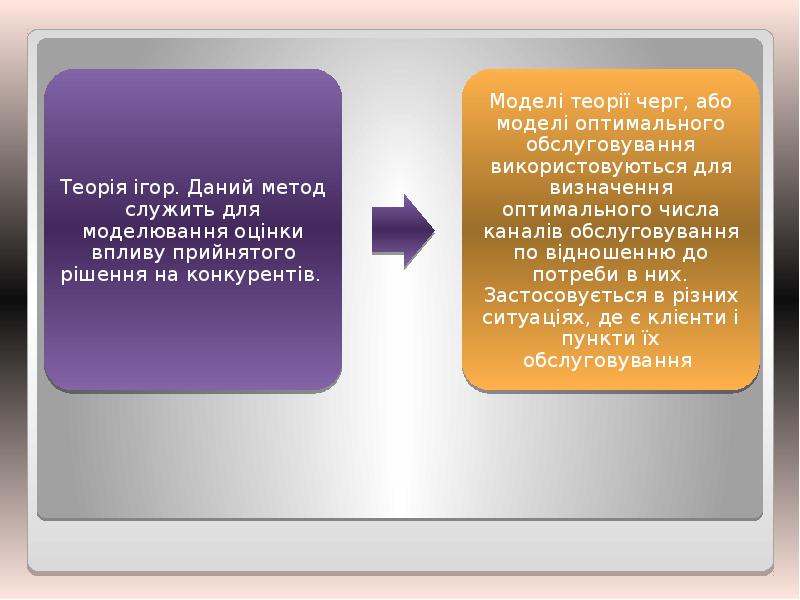 Теорія ігор. Даний метод служить для моделювання оцінки впливу прийнятого рішення на конкурентів.

Моделі теорії черг, або моделі оптимального обслуговування використовуються для визначення оптимального числа каналів обслуговування по відношенню до потреби в них. Застосовується в різних ситуаціях, де є клієнти і пункти їх обслуговування